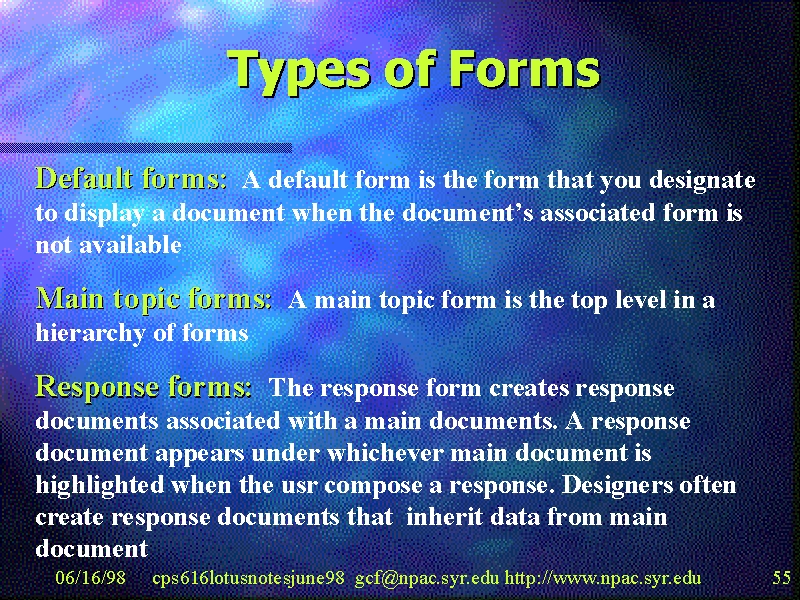 Types of Forms

Default forms: A default form is the form that you designate to display a document when the document's associated form is not available

Main topic forms: A main topic form is the top level in a hierarchy of forms

Response forms: The response form creates response documents associated with a main documents. A response document appears under whichever main document is highlighted when the usr compose a response. Designers often create response documents that inherit data from main document

06/16/98 cps616lotusnotesjune98 gcf@npac.syr.edu http://www.npac.syr.edu 55